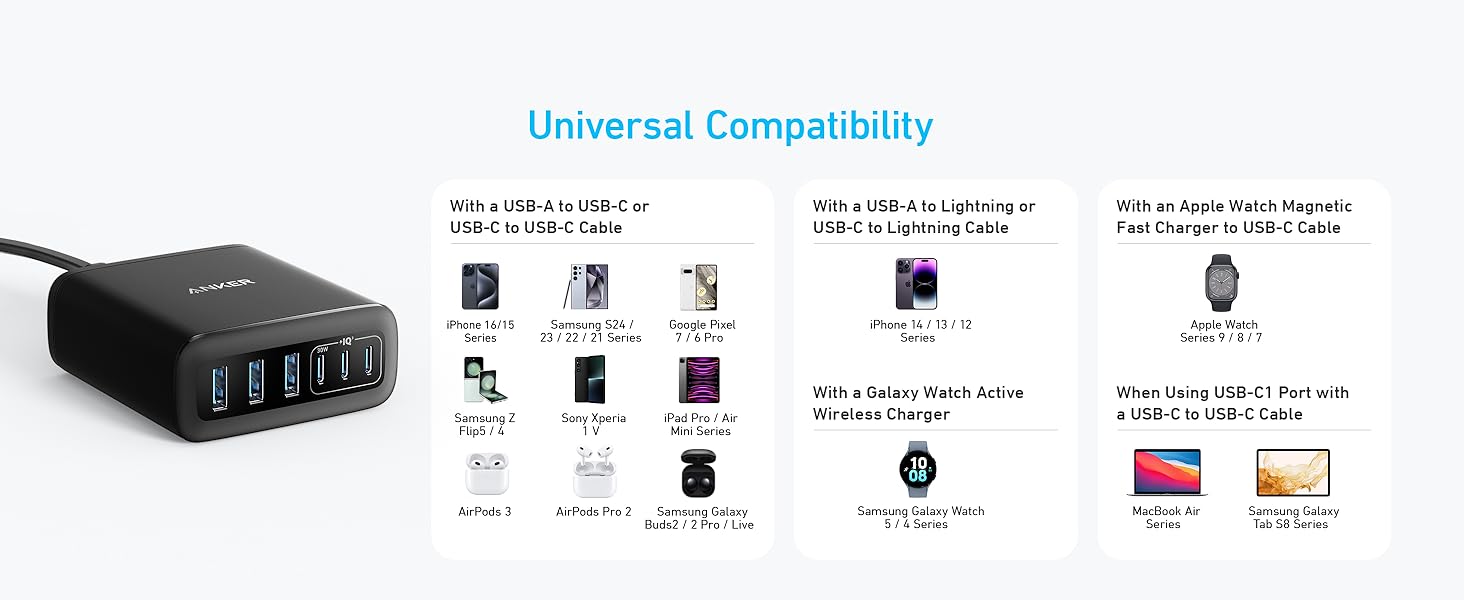 Universal Compatibility

ANKER

30W

IQ

With a USB-A to USB-C or USB-C to USB-C Cable

iPhone 16/15 Series

Samsung S24 / 23 / 22 / 21 Series

Google Pixel 7 / 6 Pro

Samsung Z Flip5 / 4

Sony Xperia 1 V

iPad Pro / Air Mini Series

AirPods 3

AirPods Pro 2

Samsung Galaxy Buds2 / 2 Pro / Live

With a USB-A to Lightning or USB-C to Lightning Cable

iPhone 14 / 13 / 12 Series

With a Galaxy Watch Active Wireless Charger

10 08

Samsung Galaxy Watch 5 / 4 Series

With an Apple Watch Magnetic Fast Charger to USB-C Cable

Apple Watch Series 9 / 8 / 7

When Using USB-C1 Port with a USB-C to USB-C Cable

MacBook Air Series

Samsung Galaxy Tab S8 Series